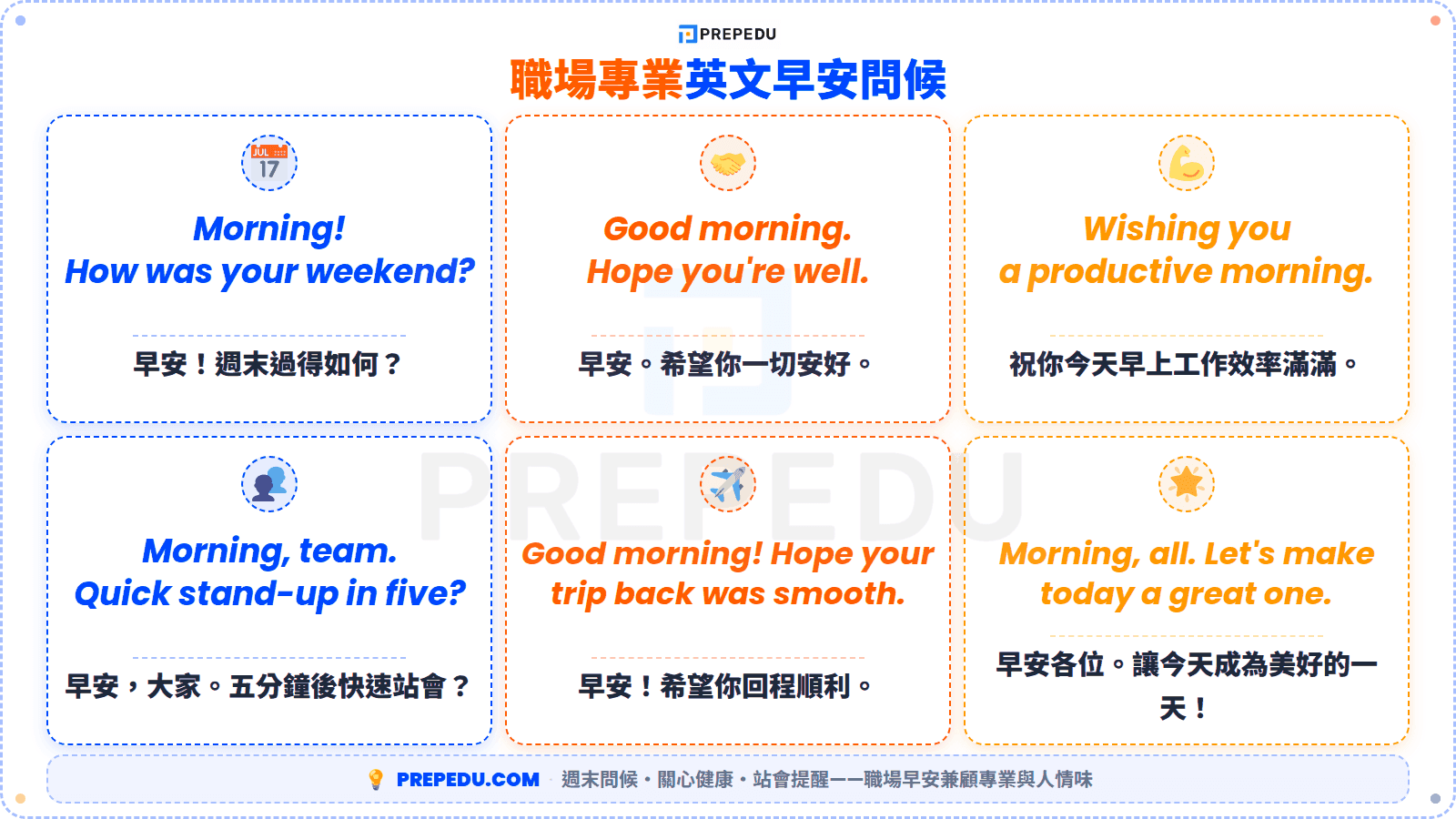 PREPEDU

職場專業英文早安問候

JUL 17

Morning!
How was your weekend?

早安！週末過得如何？

Good morning.
Hope you're well.

早安。希望你一切安好。

Wishing you
a productive morning.

祝你今天早上工作效率滿滿。

Morning, team.
Quick stand-up in five?

早安，大家。五分鐘後快速站會？

Good morning! Hope your trip back was smooth.

早安！希望你回程順利。

Morning, all. Let's make today a great one.

早安各位。讓今天成為美好的一天！

PREPEDU

PREPEDU.COM 週末問候・關心健康・站會提醒——職場早安兼顧專業與人情味